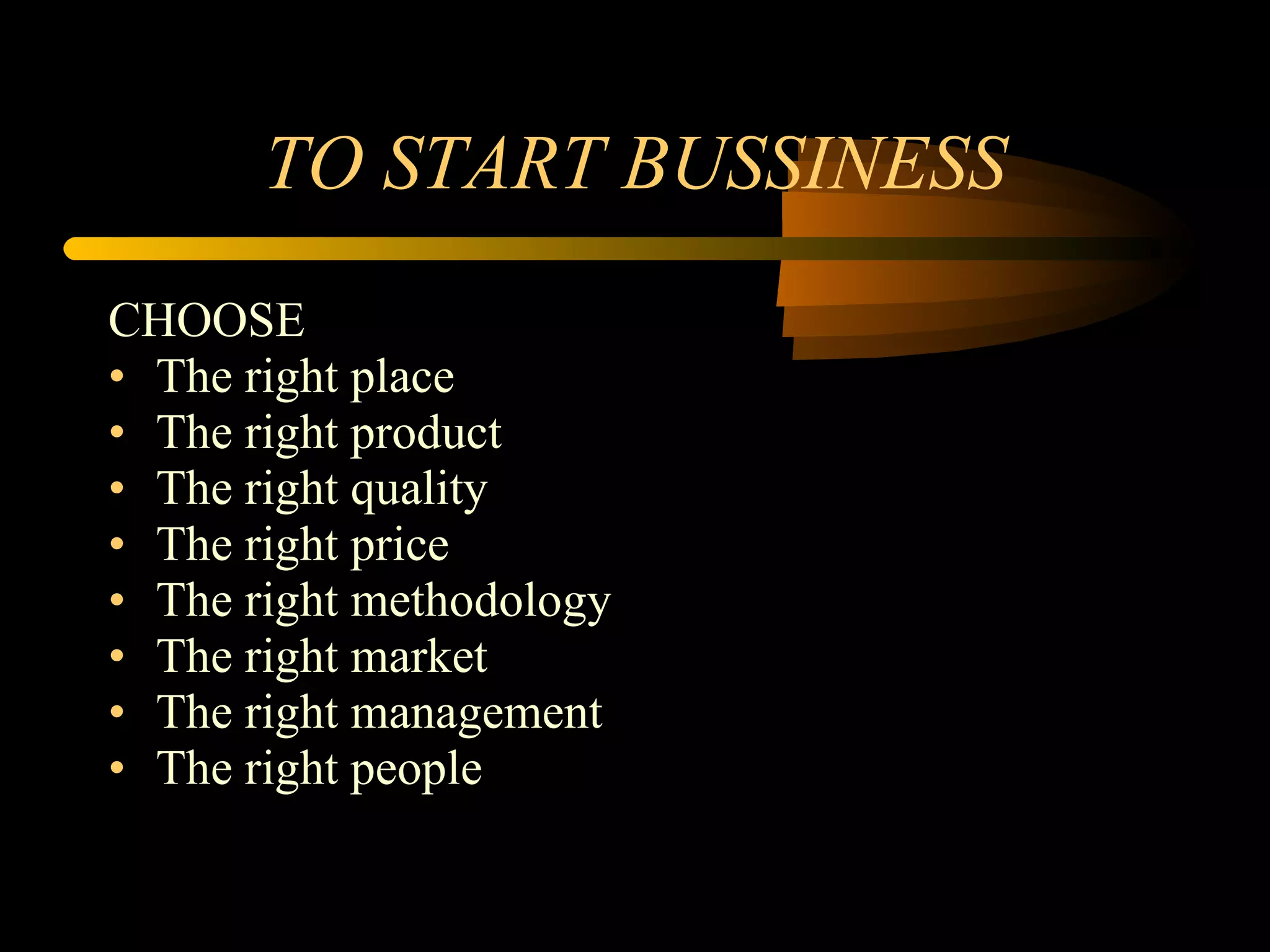 TO START BUSSINESS

CHOOSE
• The right place
• The right product
• The right quality
• The right price
• The right methodology
• The right market
• The right management
• The right people